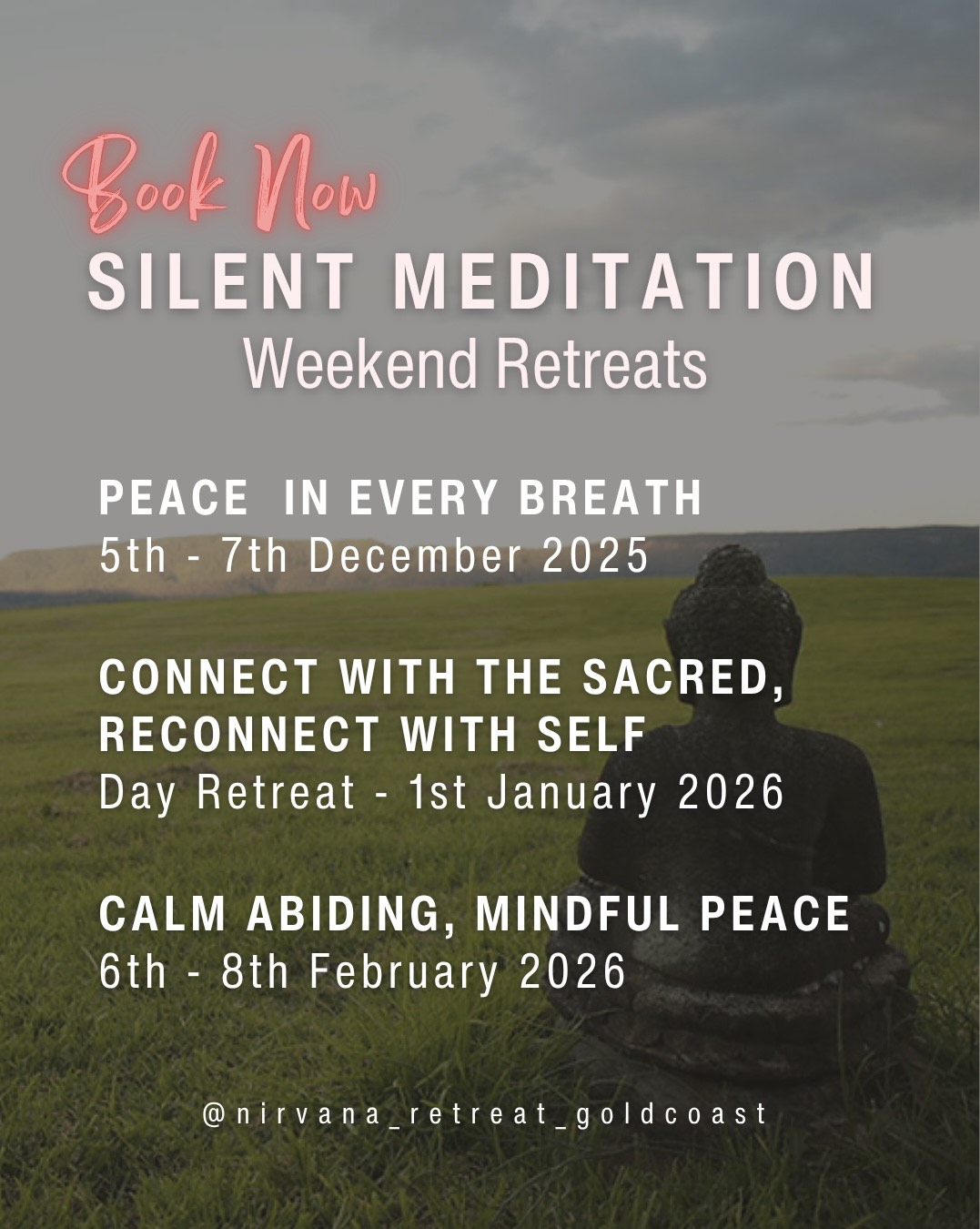 Book Now
SILENT MEDITATION
Weekend Retreats

PEACE IN EVERY BREATH
5th - 7th December 2025

CONNECT WITH THE SACRED, RECONNECT WITH SELF
Day Retreat - 1st January 2026

CALM ABIDING, MINDFUL PEACE
6th - 8th February 2026

@nirvana_retreat_goldcoast